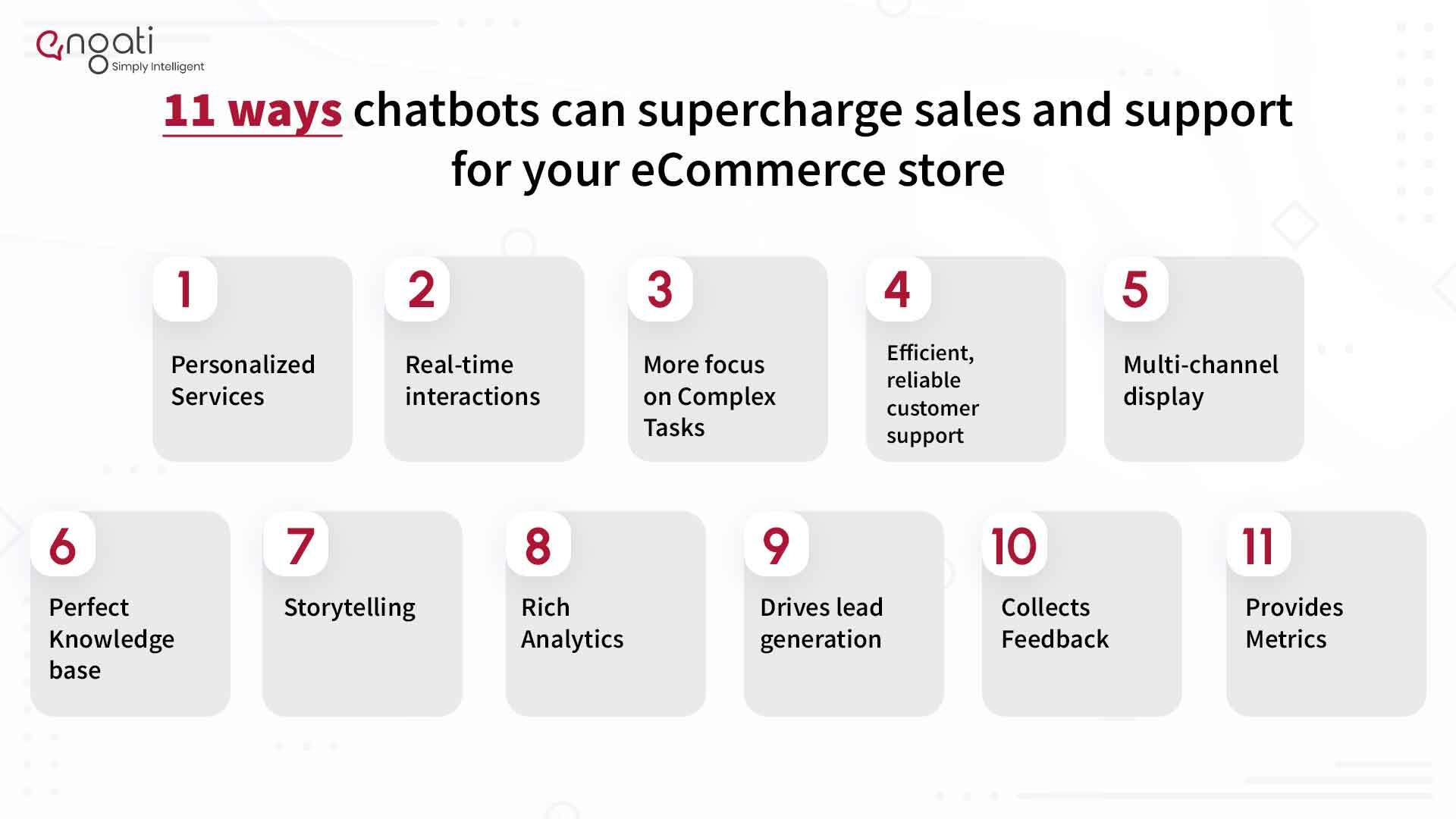 engati
Simply Intelligent

11 ways chatbots can supercharge sales and support for your eCommerce store

1
Personalized Services

2
Real-time interactions

3
More focus on Complex Tasks

4
Efficient, reliable customer support

5
Multi-channel display

6
Perfect Knowledge base

7
Storytelling

8
Rich Analytics

9
Drives lead generation

10
Collects Feedback

11
Provides Metrics